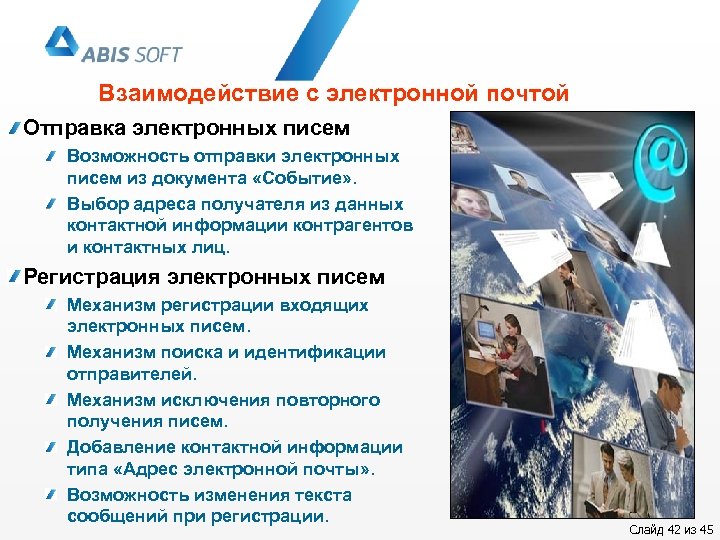 ABIS SOFT

Взаимодействие с электронной почтой

Отправка электронных писем

Возможность отправки электронных писем из документа «Событие».

Выбор адреса получателя из данных контактной информации контрагентов и контактных лиц.

Регистрация электронных писем

Механизм регистрации входящих электронных писем.

Механизм поиска и идентификации отправителей.

Механизм исключения повторного получения писем.

Добавление контактной информации типа «Адрес электронной почты».

Возможность изменения текста сообщений при регистрации.

@

Слайд 42 из 45